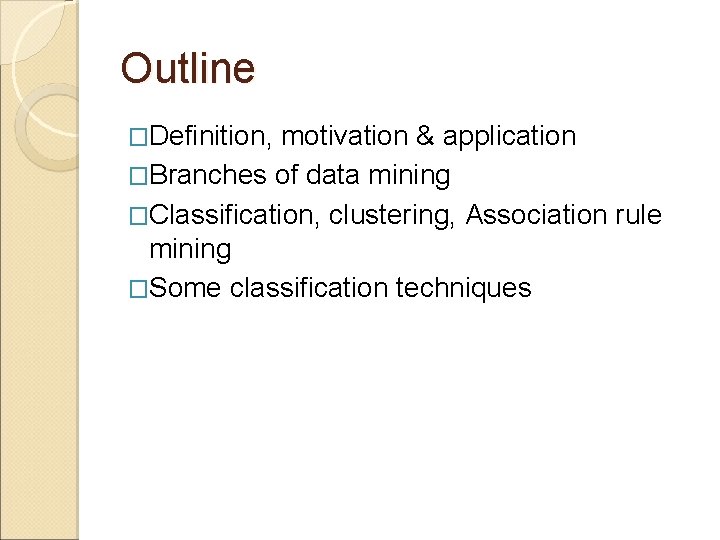 Outline

□Definition, motivation & application
□Branches of data mining
□Classification, clustering, Association rule mining
□Some classification techniques